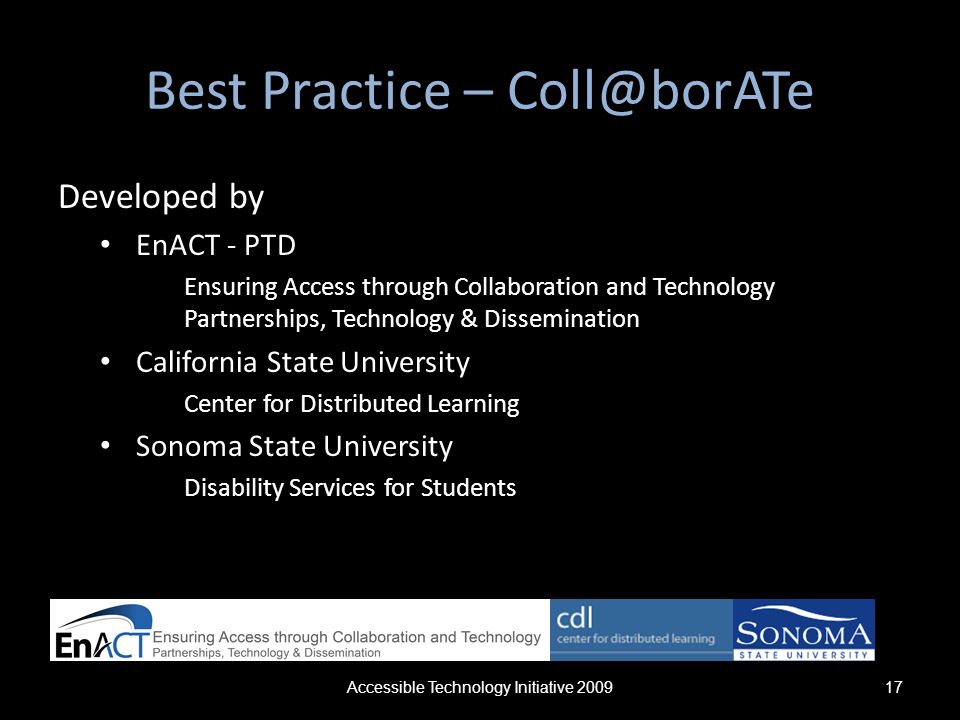 Best Practice – Coll@borATe

Developed by

• EnACT - PTD

Ensuring Access through Collaboration and Technology Partnerships, Technology & Dissemination

• California State University

Center for Distributed Learning

• Sonoma State University

Disability Services for Students

EnACT Ensuring Access through Collaboration and Technology Partnerships, Technology & Dissemination

cdl center for distributed learning

SONOMA STATE UNIVERSITY

Accessible Technology Initiative 2009

17